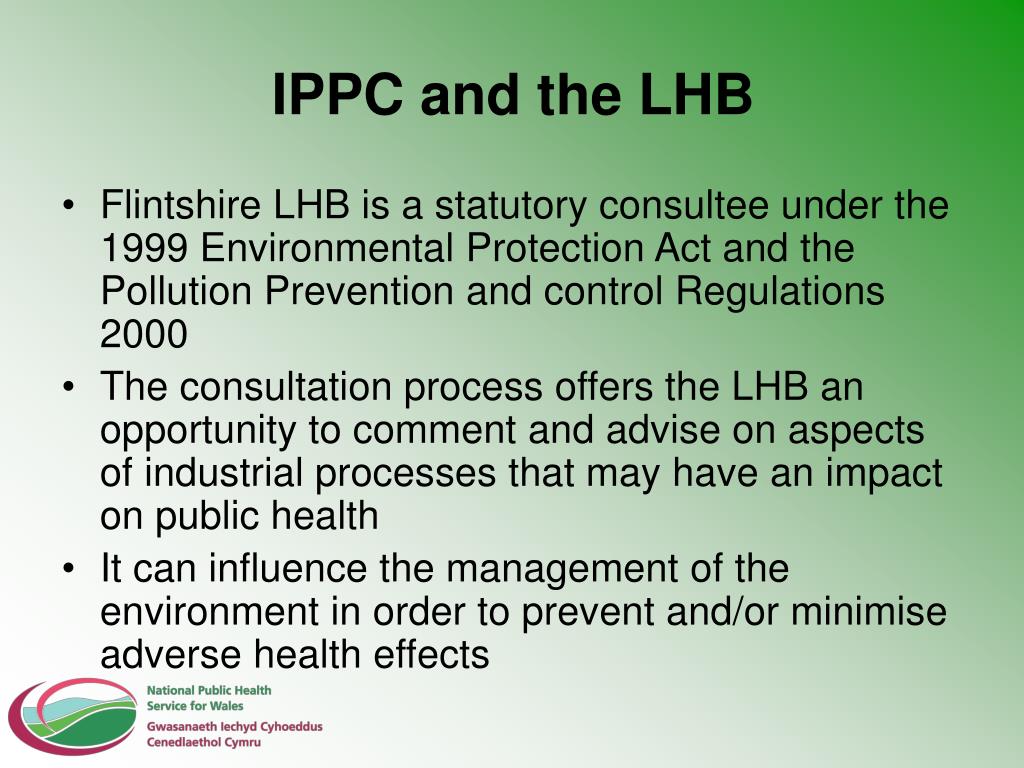 IPPC and the LHB

• Flintshire LHB is a statutory consultee under the 1999 Environmental Protection Act and the Pollution Prevention and control Regulations 2000

• The consultation process offers the LHB an opportunity to comment and advise on aspects of industrial processes that may have an impact on public health

• It can influence the management of the environment in order to prevent and/or minimise adverse health effects

National Public Health Service for Wales
Gwasanaeth Iechyd Cyhoeddus Cenedlaethol Cymru